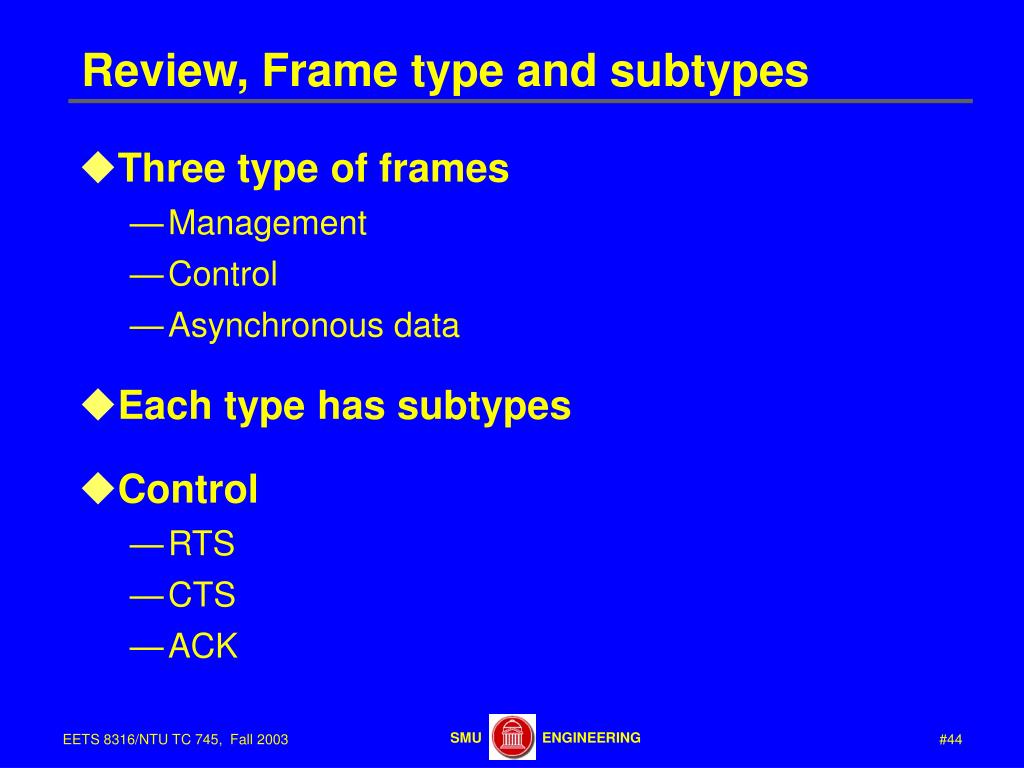 Review, Frame type and subtypes

◆Three type of frames
— Management
— Control
— Asynchronous data

◆Each type has subtypes

◆Control
— RTS
— CTS
— ACK

EETS 8316/NTU TC 745, Fall 2003

SMU ENGINEERING

#44